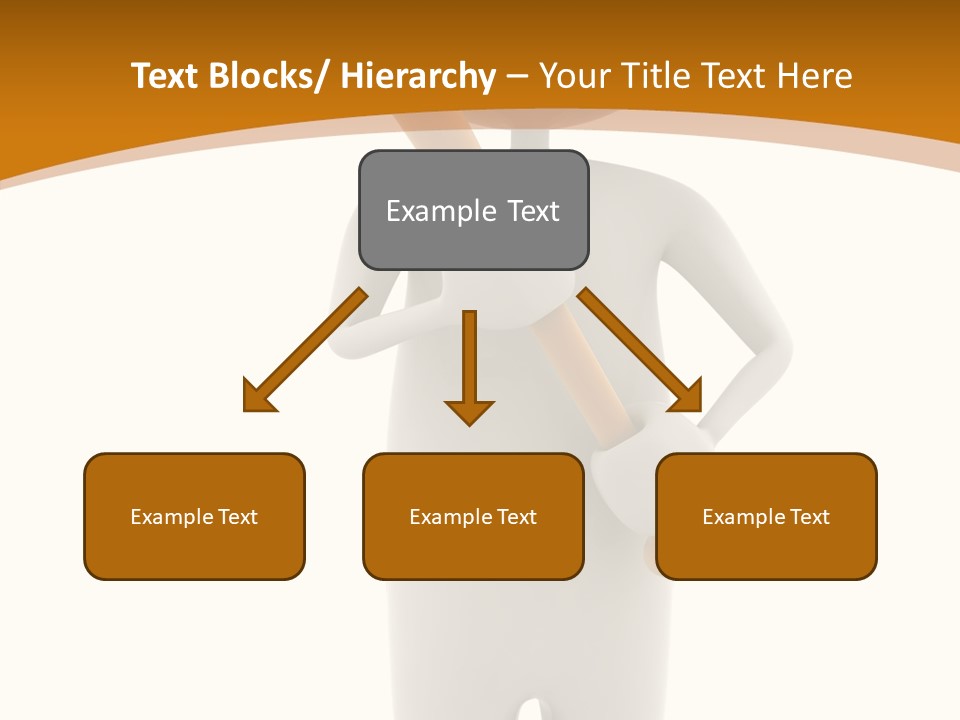 Text Blocks/ Hierarchy – Your Title Text Here

Example Text

Example Text

Example Text

Example Text